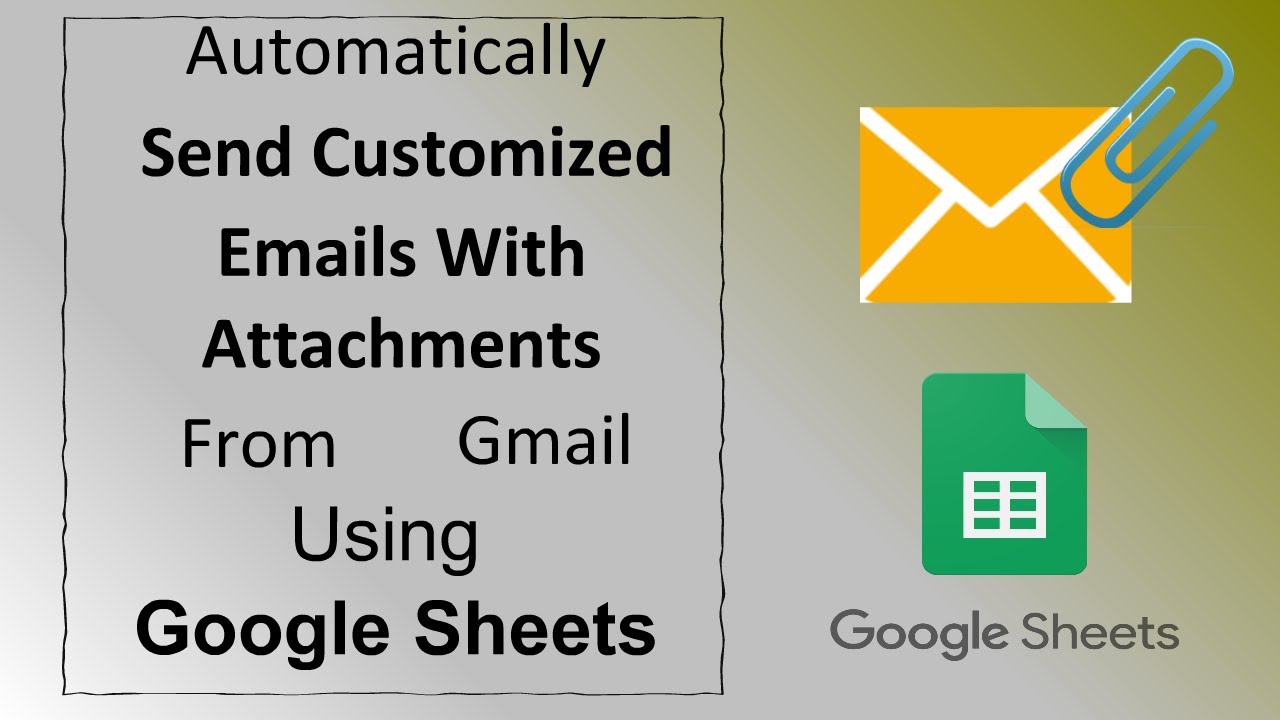 Automatically
Send Customized Emails With Attachments
From Gmail
Using
Google Sheets

Google Sheets